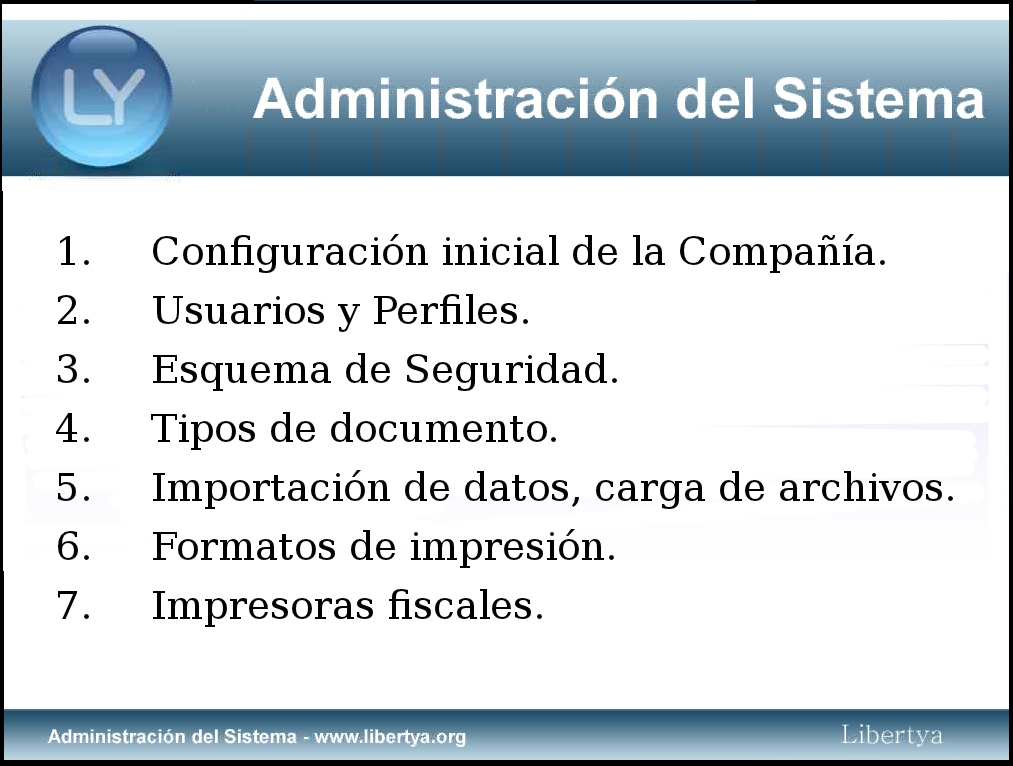 LY

Administración del Sistema

1. Configuración inicial de la Compañía.
2. Usuarios y Perfiles.
3. Esquema de Seguridad.
4. Tipos de documento.
5. Importación de datos, carga de archivos.
6. Formatos de impresión.
7. Impresoras fiscales.

Administración del Sistema - www.libertya.org

Libertya